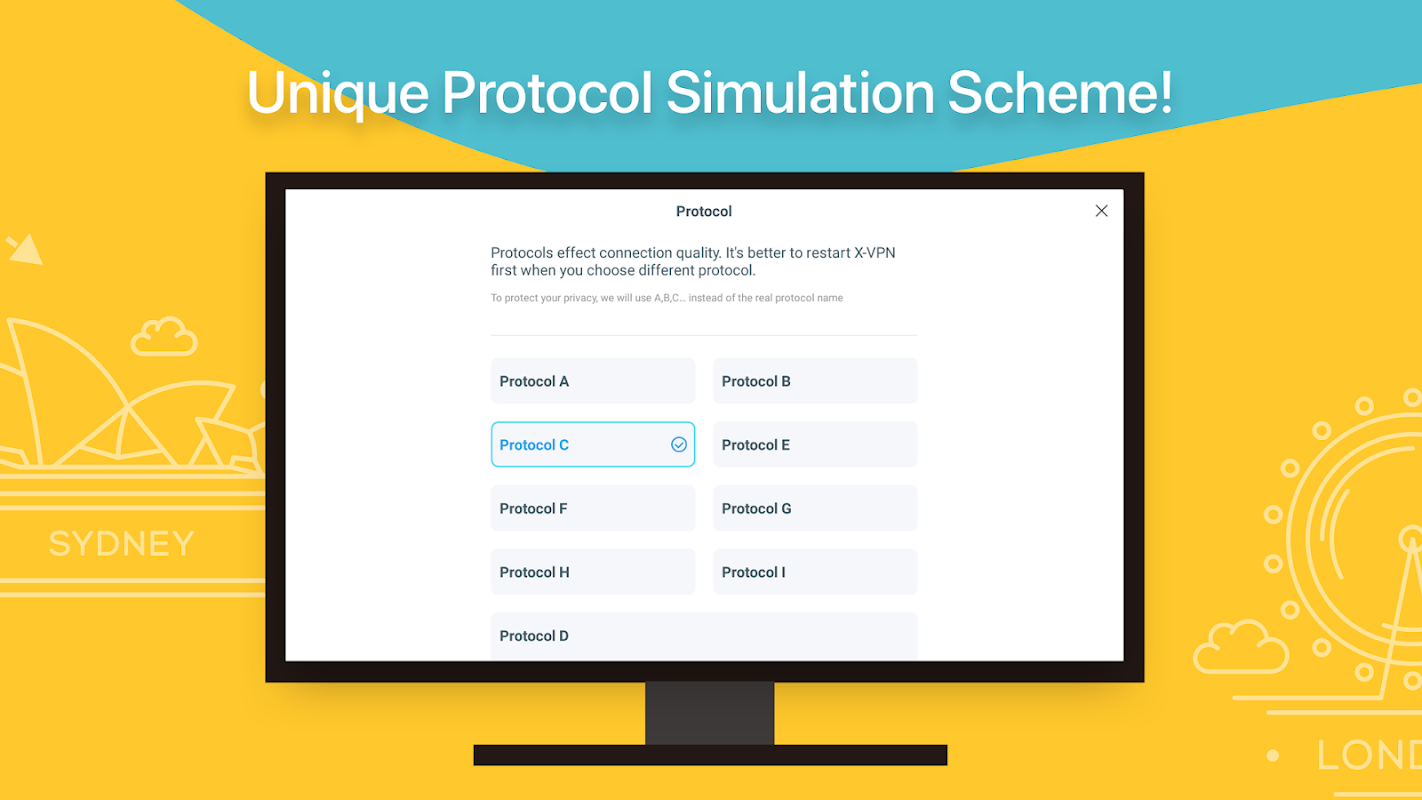 Unique Protocol Simulation Scheme!

Protocol

Protocols effect connection quality. It's better to restart X-VPN first when you choose different protocol.

To protect your privacy, we will use A,B,C... instead of the real protocol name

Protocol A

Protocol B

Protocol C

Protocol E

Protocol F

Protocol G

Protocol H

Protocol I

Protocol D

SYDNEY

LOND